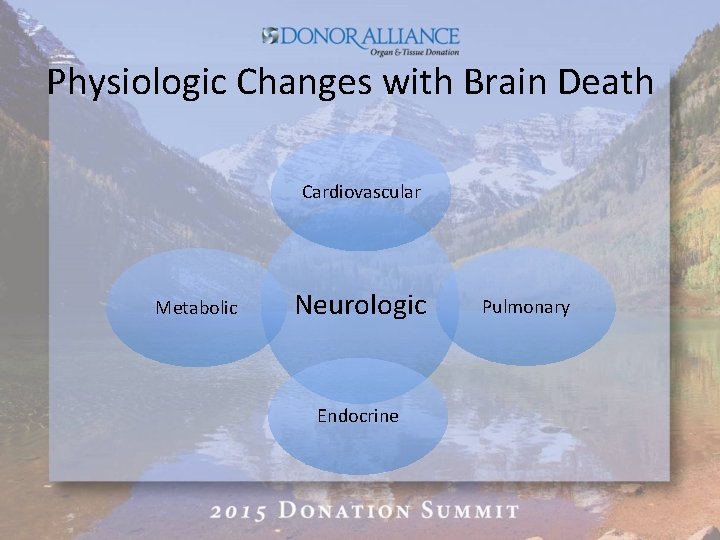 DONOR ALLIANCE
Organ & Tissue Donation

Physiologic Changes with Brain Death

Cardiovascular

Metabolic

Neurologic

Pulmonary

Endocrine

2015 DONATION SUMMIT